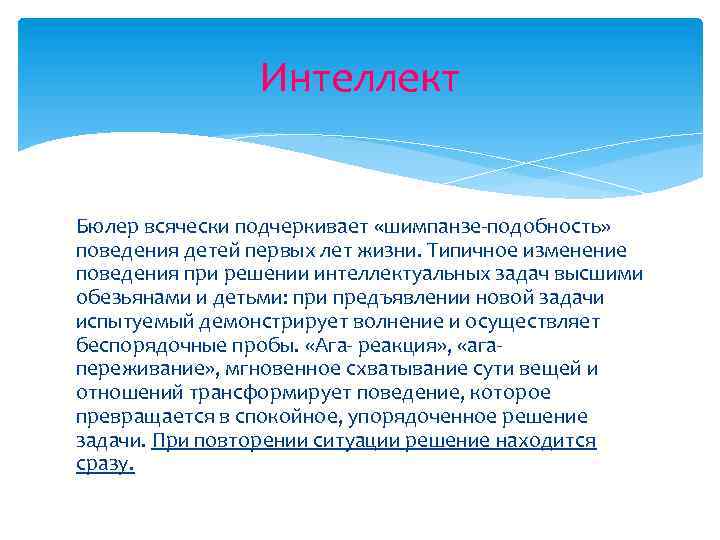 Интеллект

Бюлер всячески подчеркивает «шимпанзе-подобность» поведения детей первых лет жизни. Типичное изменение поведения при решении интеллектуальных задач высшими обезьянами и детьми: при предъявлении новой задачи испытуемый демонстрирует волнение и осуществляет беспорядочные пробы. «Ага- реакция», «ага-переживание», мгновенное схватывание сути вещей и отношений трансформирует поведение, которое превращается в спокойное, упорядоченное решение задачи. При повторении ситуации решение находится сразу.